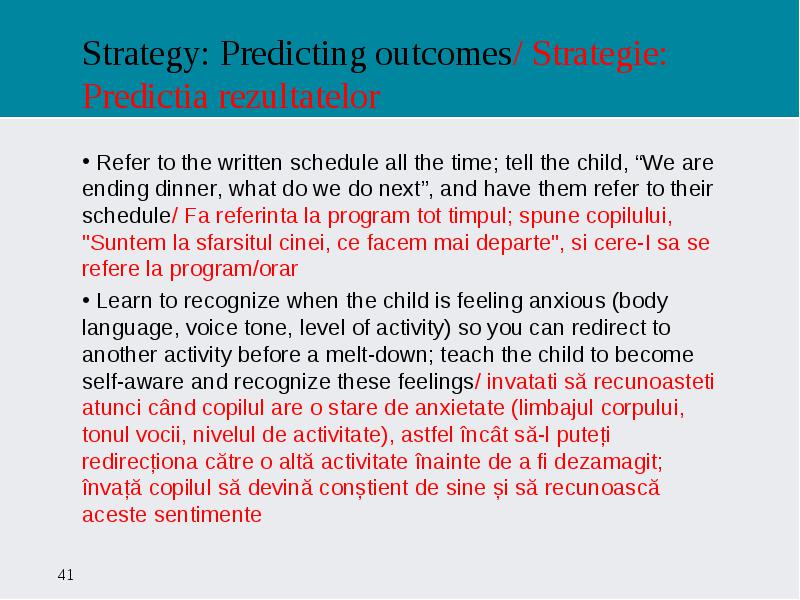 Strategy: Predicting outcomes/ Strategie: Predictia rezultatelor

• Refer to the written schedule all the time; tell the child, “We are ending dinner, what do we do next”, and have them refer to their schedule/ Fa referinta la program tot timpul; spune copilului, "Suntem la sfarsitul cinei, ce facem mai departe", si cere-I sa se refere la program/orar

• Learn to recognize when the child is feeling anxious (body language, voice tone, level of activity) so you can redirect to another activity before a melt-down; teach the child to become self-aware and recognize these feelings/ invatati să recunoasteti atunci când copilul are o stare de anxietate (limbajul corpului, tonul vocii, nivelul de activitate), astfel încât să-l puteți redirecționa către o altă activitate înainte de a fi dezamagit; învață copilul să devină conștient de sine și să recunoască aceste sentimente

41